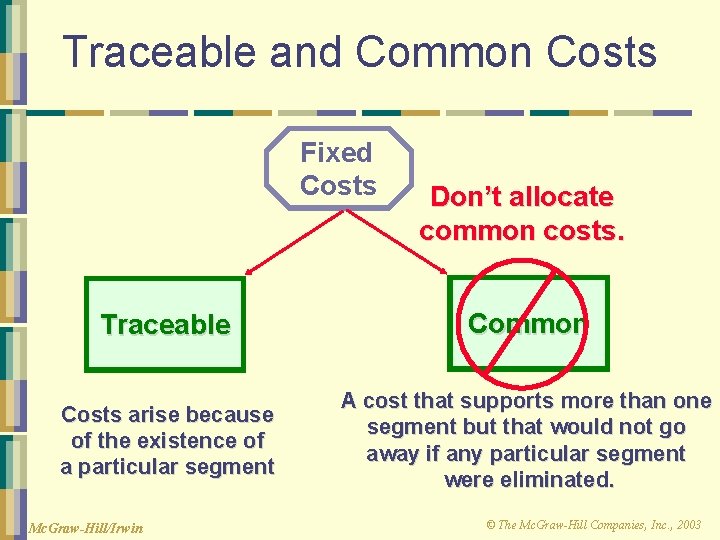 Traceable and Common Costs

Fixed Costs

Don't allocate common costs.

Traceable

Common

Costs arise because of the existence of a particular segment

A cost that supports more than one segment but that would not go away if any particular segment were eliminated.

McGraw-Hill/Irwin

© The McGraw-Hill Companies, Inc., 2003